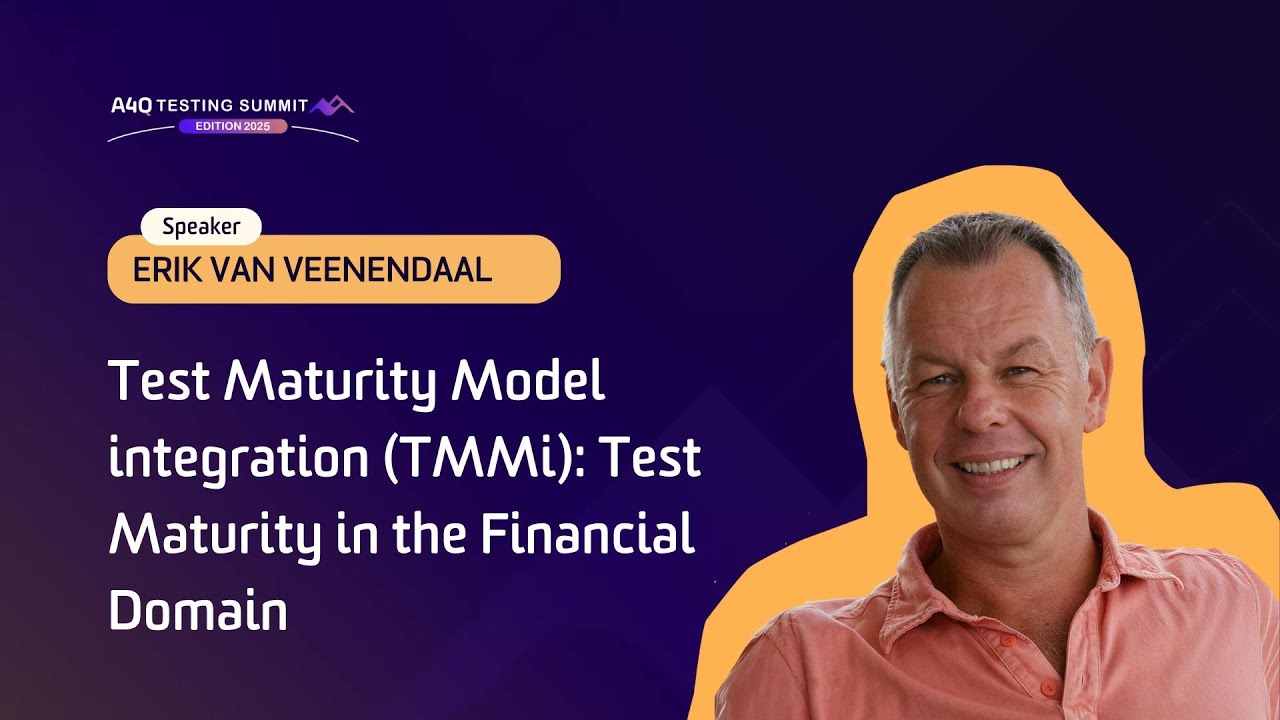 A4Q TESTING SUMMIT
EDITION 2025

Speaker
ERIK VAN VEENENDAAL

Test Maturity Model integration (TMMi): Test Maturity in the Financial Domain